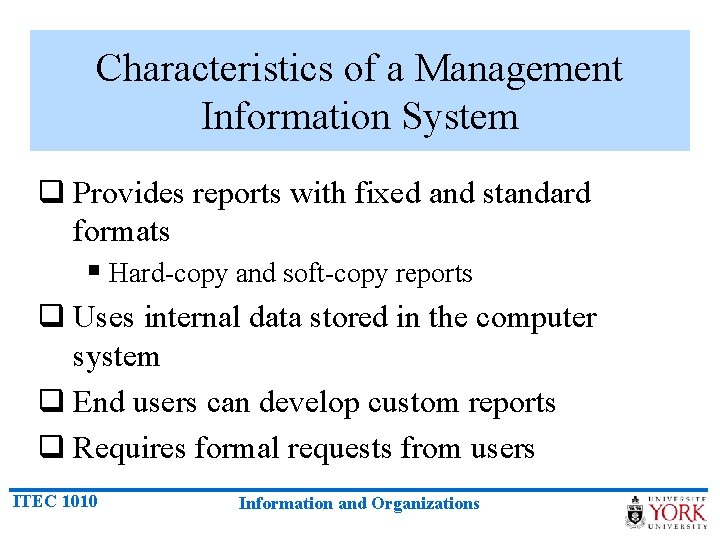 Characteristics of a Management Information System

❑ Provides reports with fixed and standard formats

▪ Hard-copy and soft-copy reports

❑ Uses internal data stored in the computer system

❑ End users can develop custom reports

❑ Requires formal requests from users

ITEC 1010

Information and Organizations

UNIVERSITÉ YORK UNIVERSITY